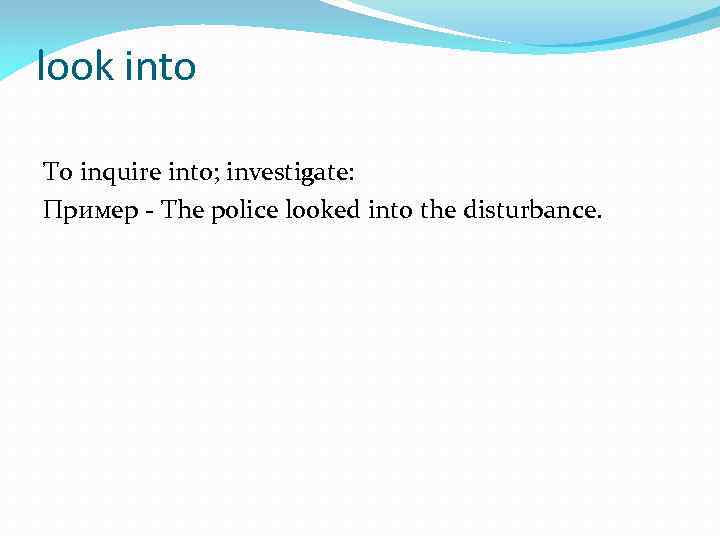 look into

To inquire into; investigate:
Пример - The police looked into the disturbance.